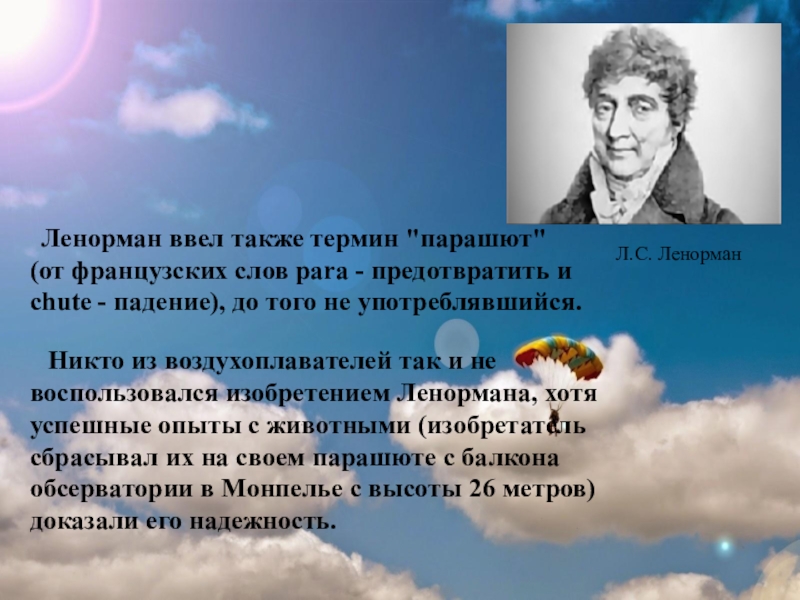 Л.С. Ленорман

Ленорман ввел также термин "парашют" (от французских слов para - предотвратить и chute - падение), до того не употреблявшийся.

Никто из воздухоплавателей так и не воспользовался изобретением Ленормана, хотя успешные опыты с животными (изобретатель сбрасывал их на своем парашюте с балкона обсерватории в Монпелье с высоты 26 метров) доказали его надежность.